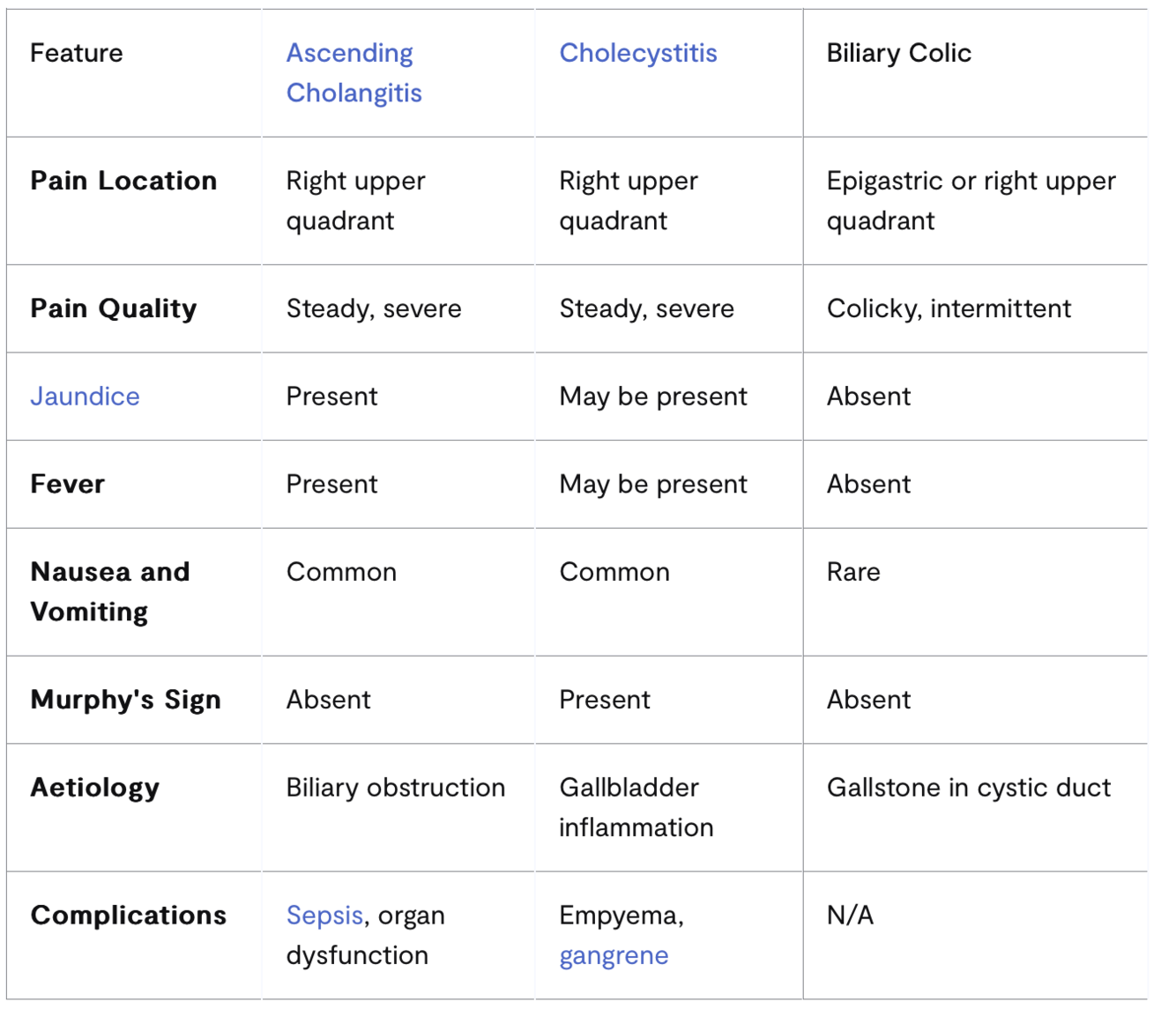 | Feature | Ascending Cholangitis | Cholecystitis | Biliary Colic |
|---|---|---|---|
| Pain Location | Right upper quadrant | Right upper quadrant | Epigastric or right upper quadrant |
| Pain Quality | Steady, severe | Steady, severe | Colicky, intermittent |
| Jaundice | Present | May be present | Absent |
| Fever | Present | May be present | Absent |
| Nausea and Vomiting | Common | Common | Rare |
| Murphy's Sign | Absent | Present | Absent |
| Aetiology | Biliary obstruction | Gallbladder inflammation | Gallstone in cystic duct |
| Complications | Sepsis, organ dysfunction | Empyema, gangrene | N/A |